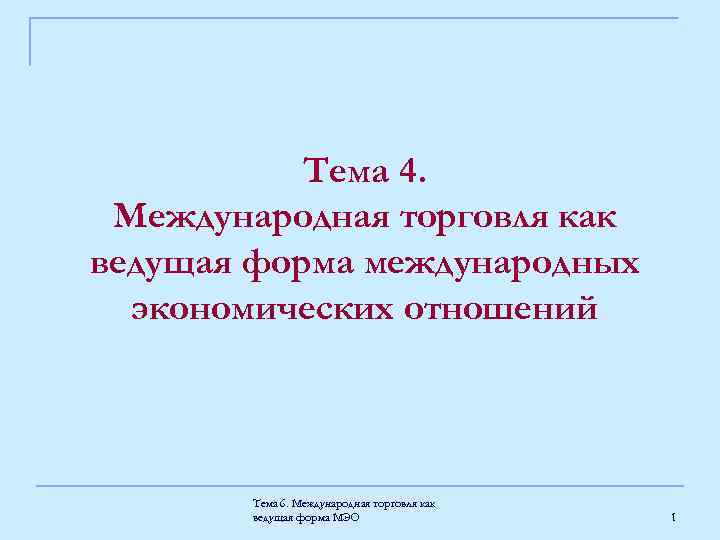 Тема 4.
Международная торговля как ведущая форма международных экономических отношений

Тема 6. Международная торговля как ведущая форма МЭО

1